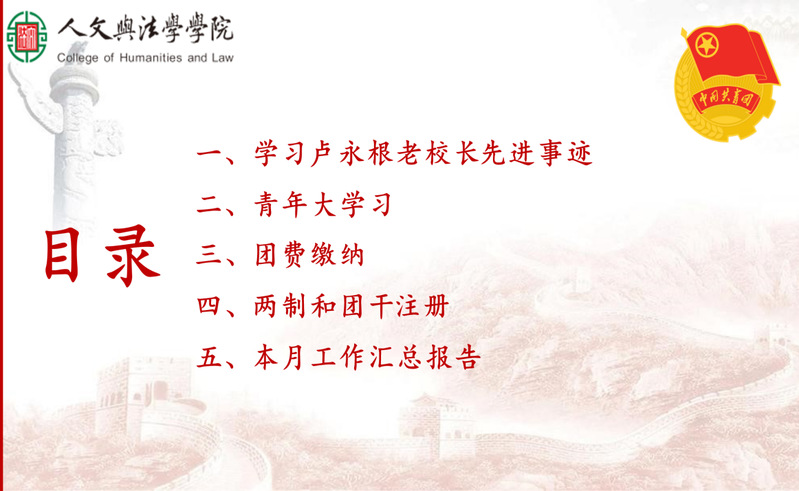 人文與法學學院
College of Humanities and Law

中国共青团

目录

一、学习卢永根老校长先进事迹
二、青年大学习
三、团费缴纳
四、两制和团干注册
五、本月工作汇总报告